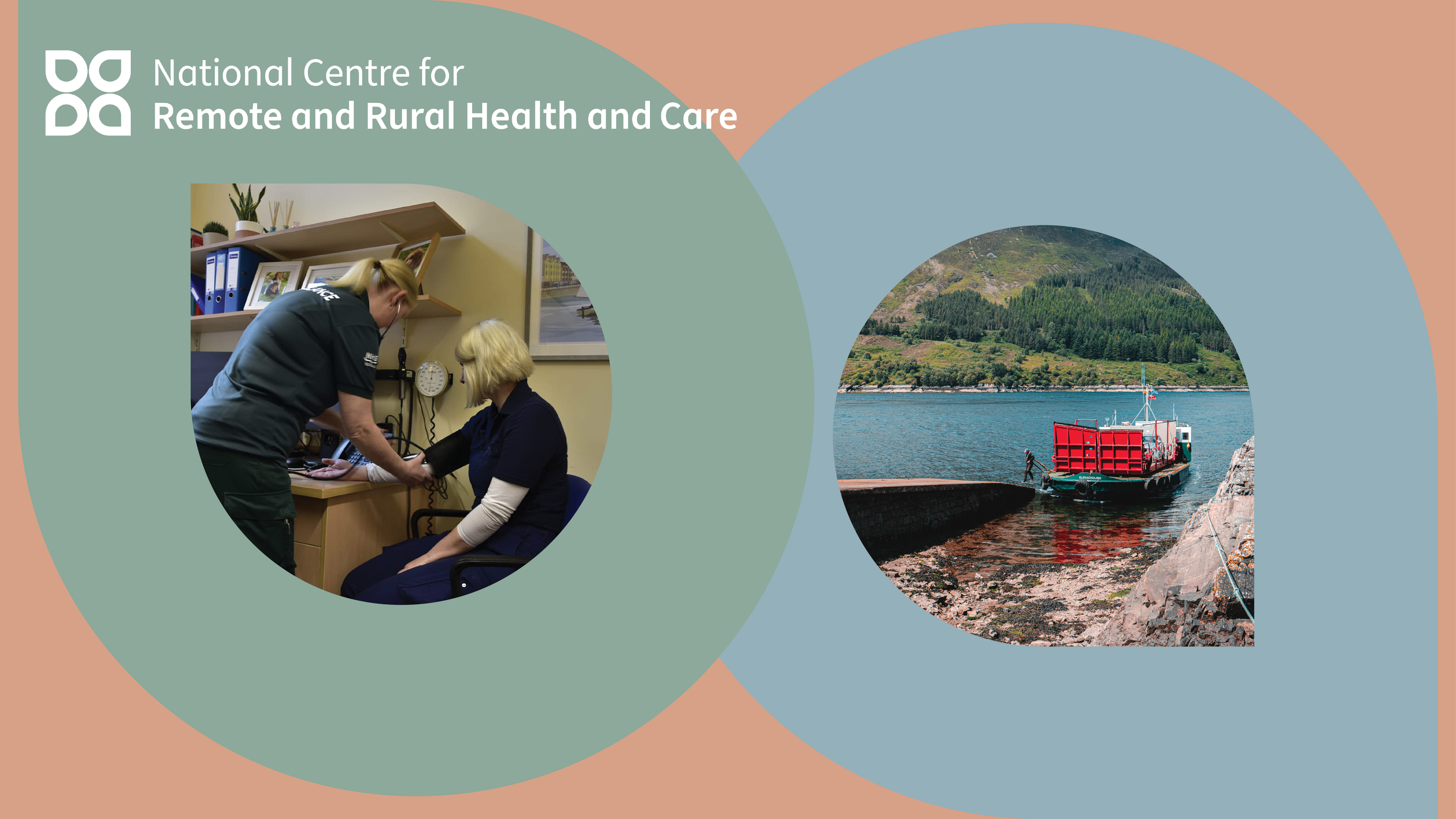 National Centre for
Remote and Rural Health and Care